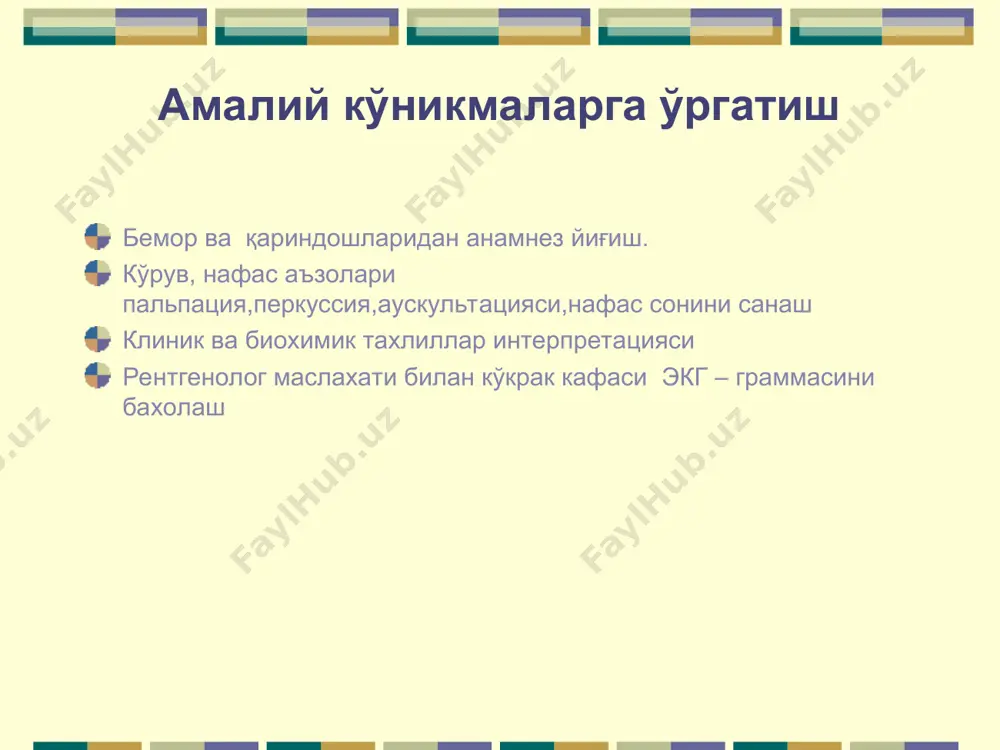 Амалий кўникмаларга ўргатиш

Бемор ва қариндошларидан анамнез йиғиш.

Кўрув, нафас аъзолари пальпация,перкуссия,аускультацияси,нафас сонини санаш

Клиник ва биохимик тахлиллар интерпретацияси

Рентгенолог маслахати билан кўкрак кафаси ЭКГ – граммасини бахолаш

FaylHub.uz FaylHub.uz FaylHub.uz FaylHub.uz FaylHub.uz FaylHub.uz